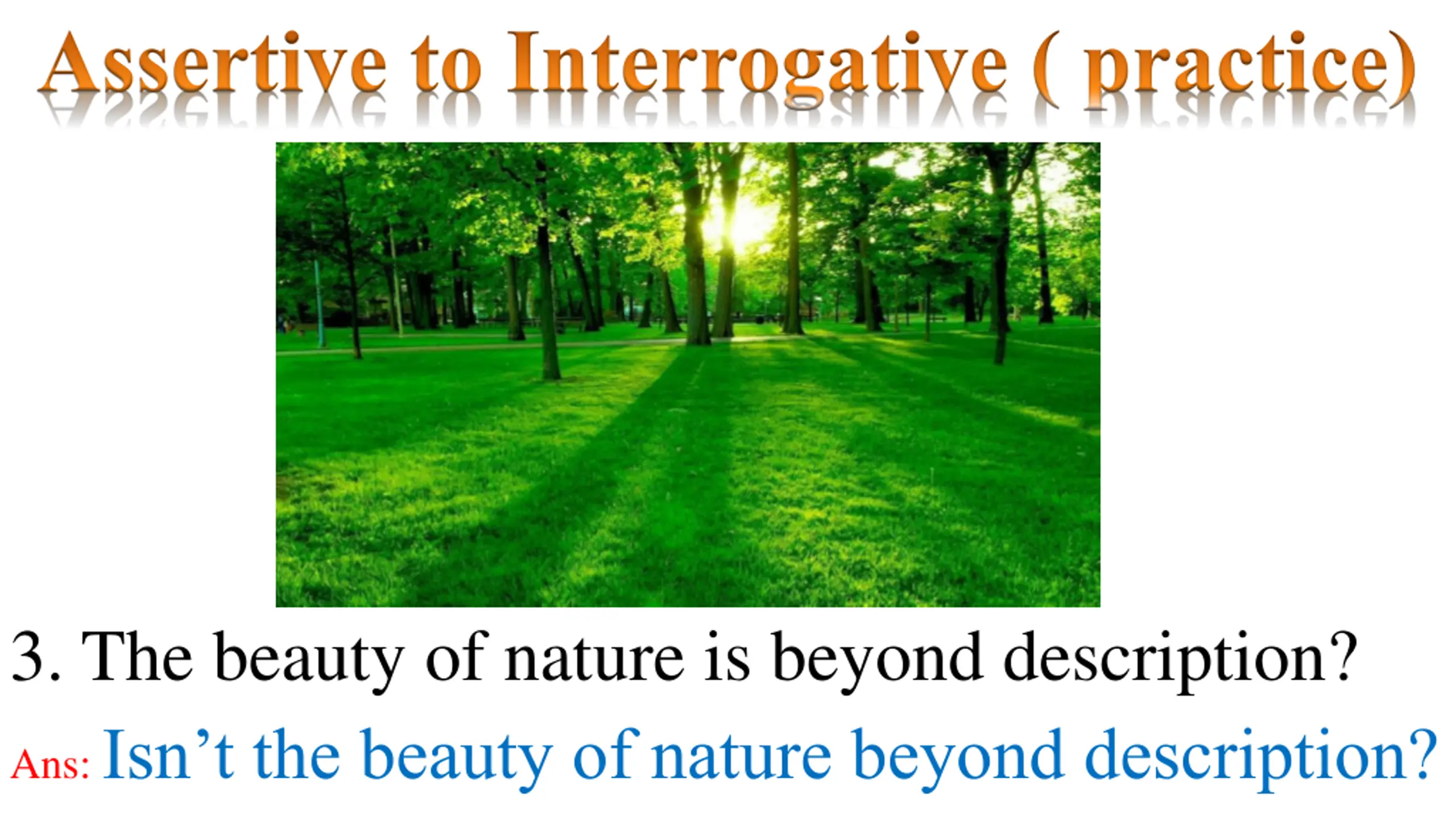 Assertive to Interrogative ( practice)

3. The beauty of nature is beyond description?

Ans: Isn’t the beauty of nature beyond description?